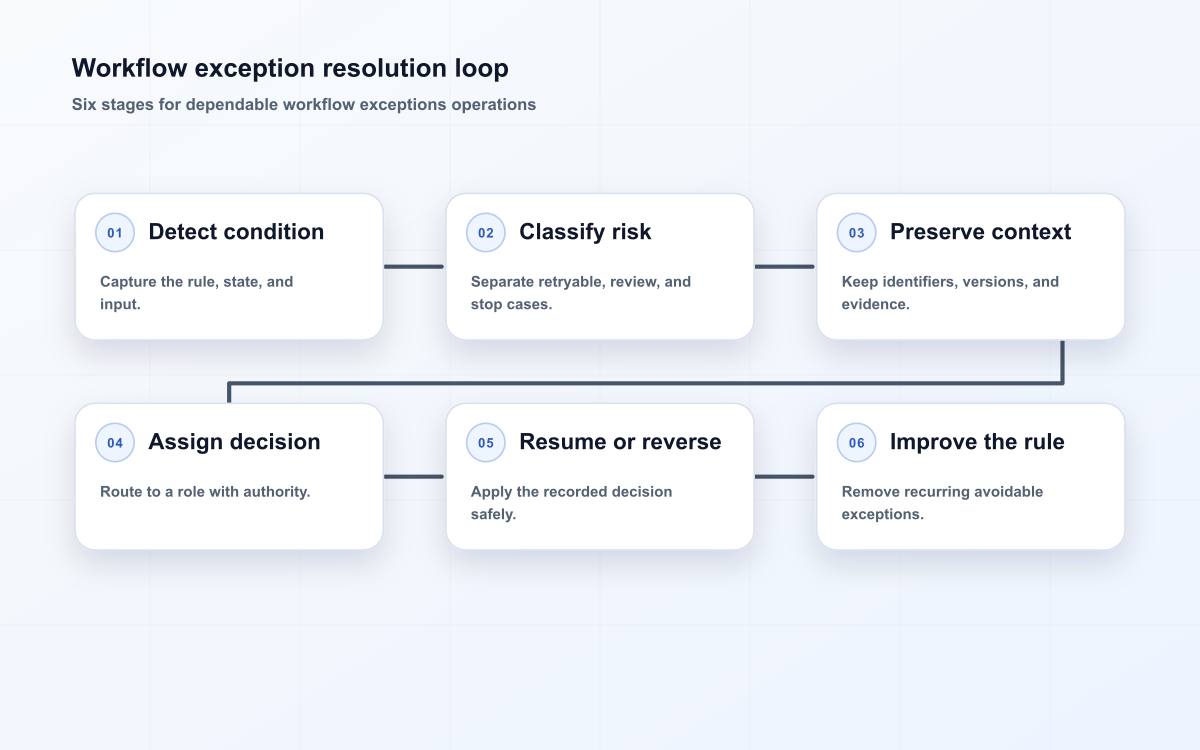 Workflow exception resolution loop

Six stages for dependable workflow exceptions operations

01 Detect condition

Capture the rule, state, and input.

02 Classify risk

Separate retryable, review, and stop cases.

03 Preserve context

Keep identifiers, versions, and evidence.

04 Assign decision

Route to a role with authority.

05 Resume or reverse

Apply the recorded decision safely.

06 Improve the rule

Remove recurring avoidable exceptions.